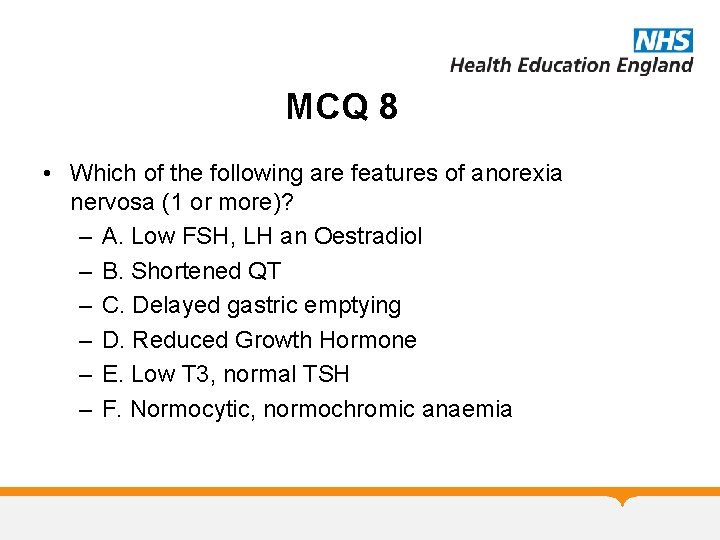 NHS
Health Education England

MCQ 8

• Which of the following are features of anorexia nervosa (1 or more)?
– A. Low FSH, LH an Oestradiol
– B. Shortened QT
– C. Delayed gastric emptying
– D. Reduced Growth Hormone
– E. Low T3, normal TSH
– F. Normocytic, normochromic anaemia